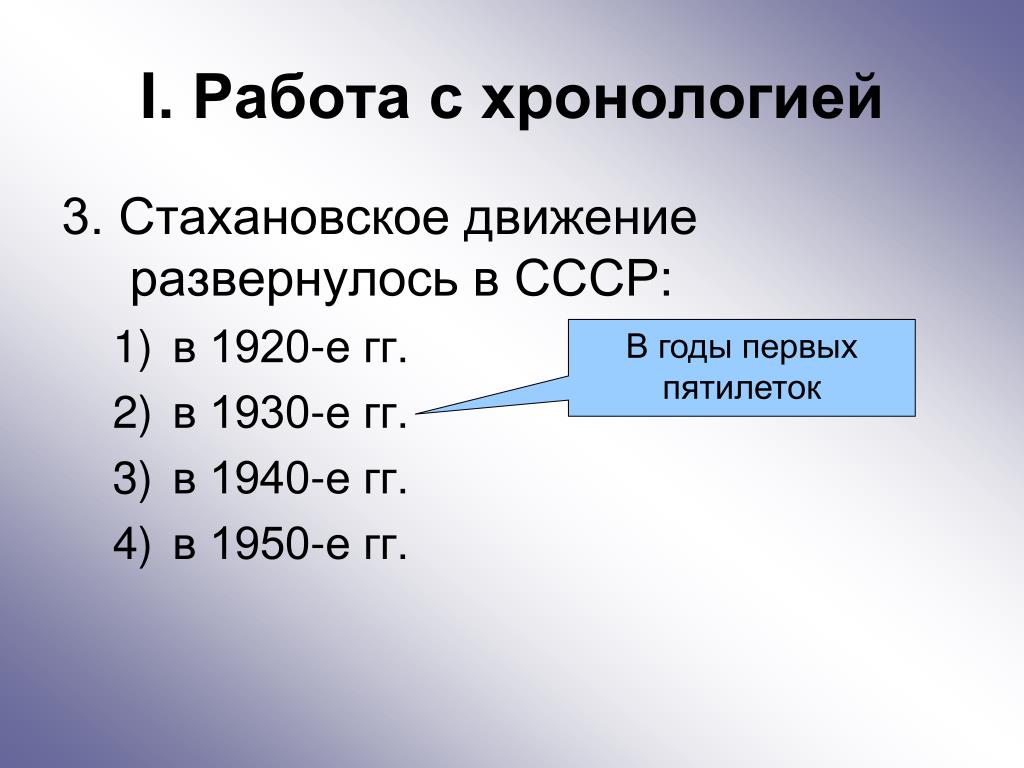 I. Работа с хронологией

3. Стахановское движение развернулось в СССР:

1) в 1920-е гг.
2) в 1930-е гг.
3) в 1940-е гг.
4) в 1950-е гг.

В годы первых пятилеток